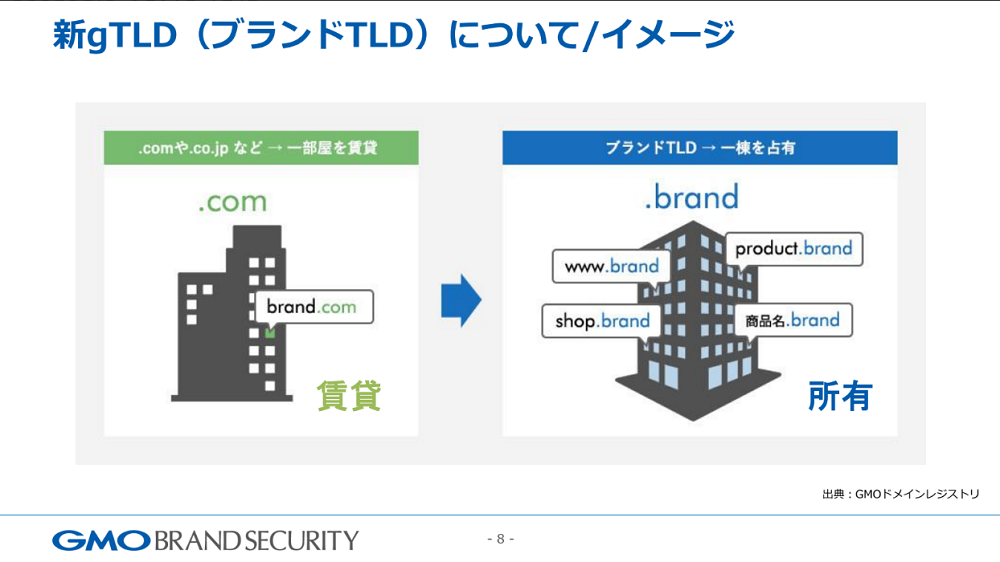 新gTLD（ブランドTLD）について/イメージ

.comや.co.jp など → 一部屋を賃貸

.com

brand.com

賃貸

ブランドTLD → 一棟を占有

.brand

www.brand

product.brand

shop.brand

商品名.brand

所有

出典：GMOドメインレジストリ

GMO BRAND SECURITY

- 8 -